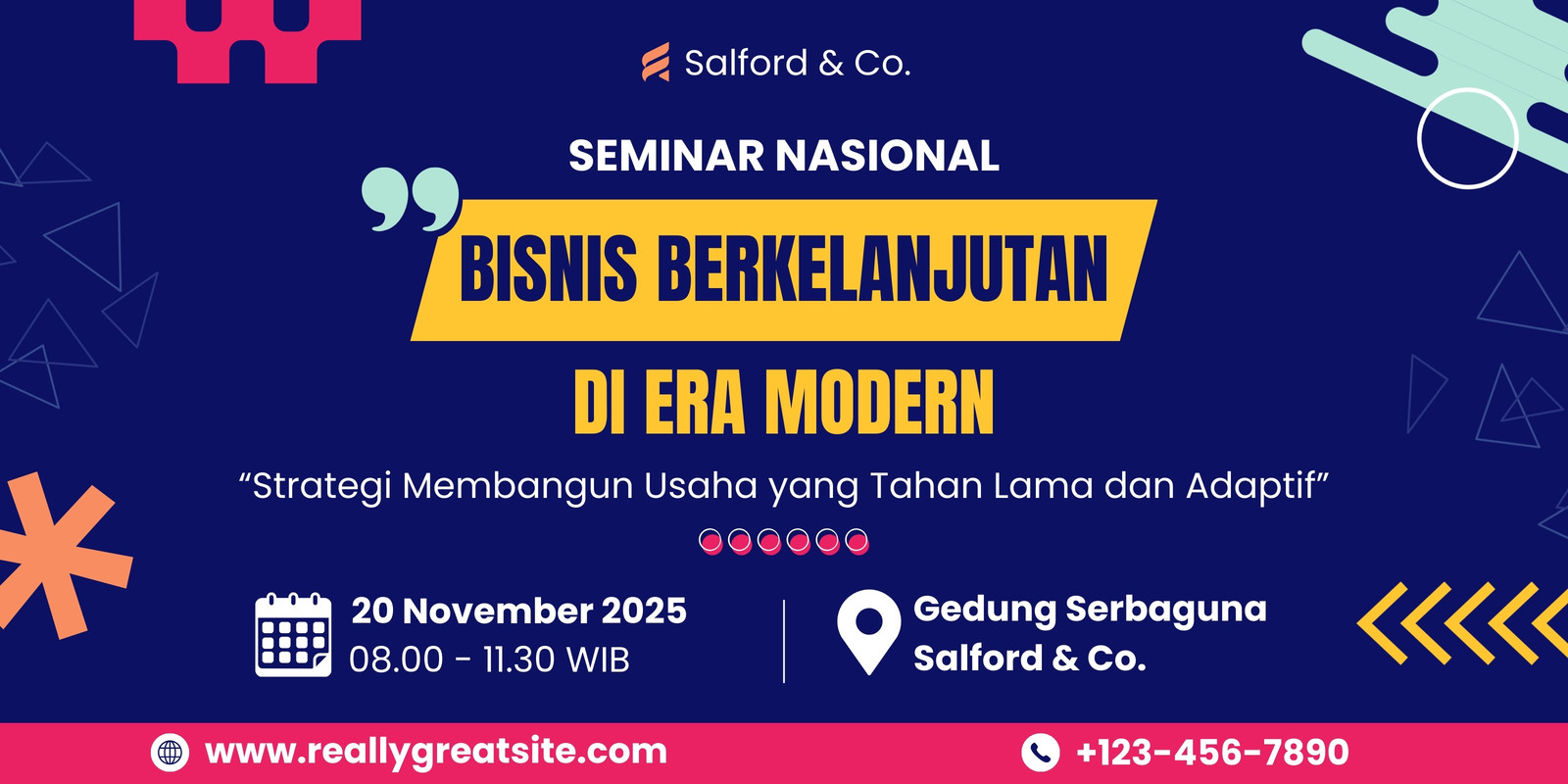 Salford & Co.

SEMINAR NASIONAL

BISNIS BERKELANJUTAN

DI ERA MODERN

“Strategi Membangun Usaha yang Tahan Lama dan Adaptif”

20 November 2025
08.00 - 11.30 WIB

Gedung Serbaguna
Salford & Co.

www.reallygreatsite.com

+123-456-7890